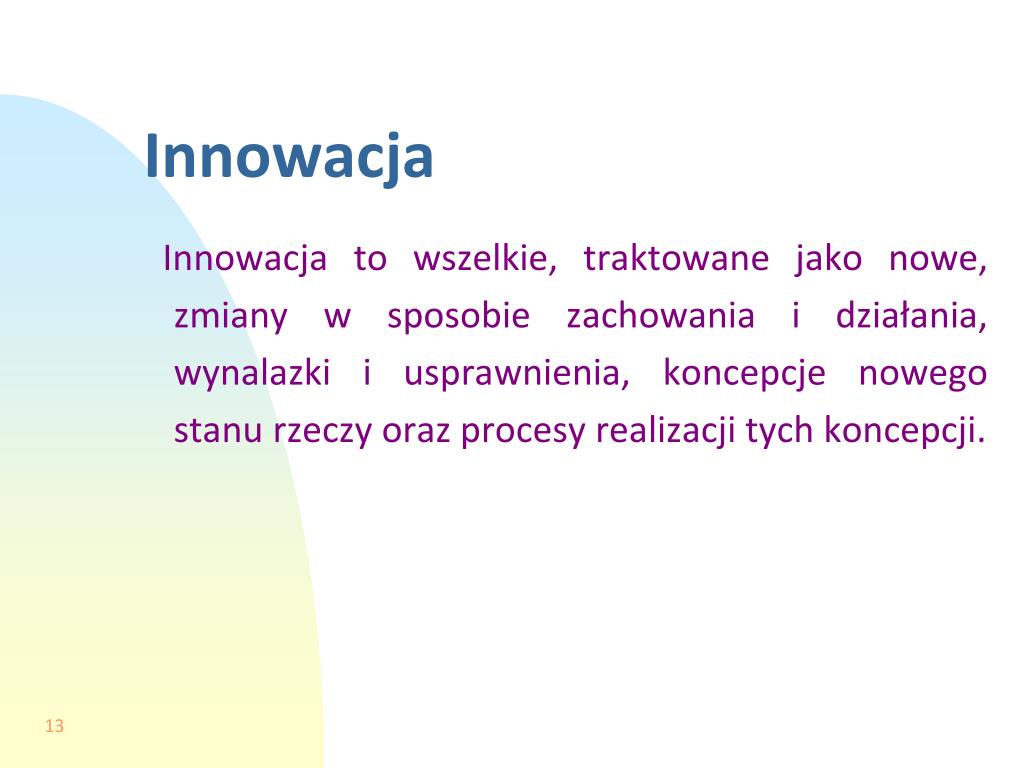 Innowacja

Innowacja to wszelkie, traktowane jako nowe, zmiany w sposobie zachowania i działania, wynalazki i usprawnienia, koncepcje nowego stanu rzeczy oraz procesy realizacji tych koncepcji.

13